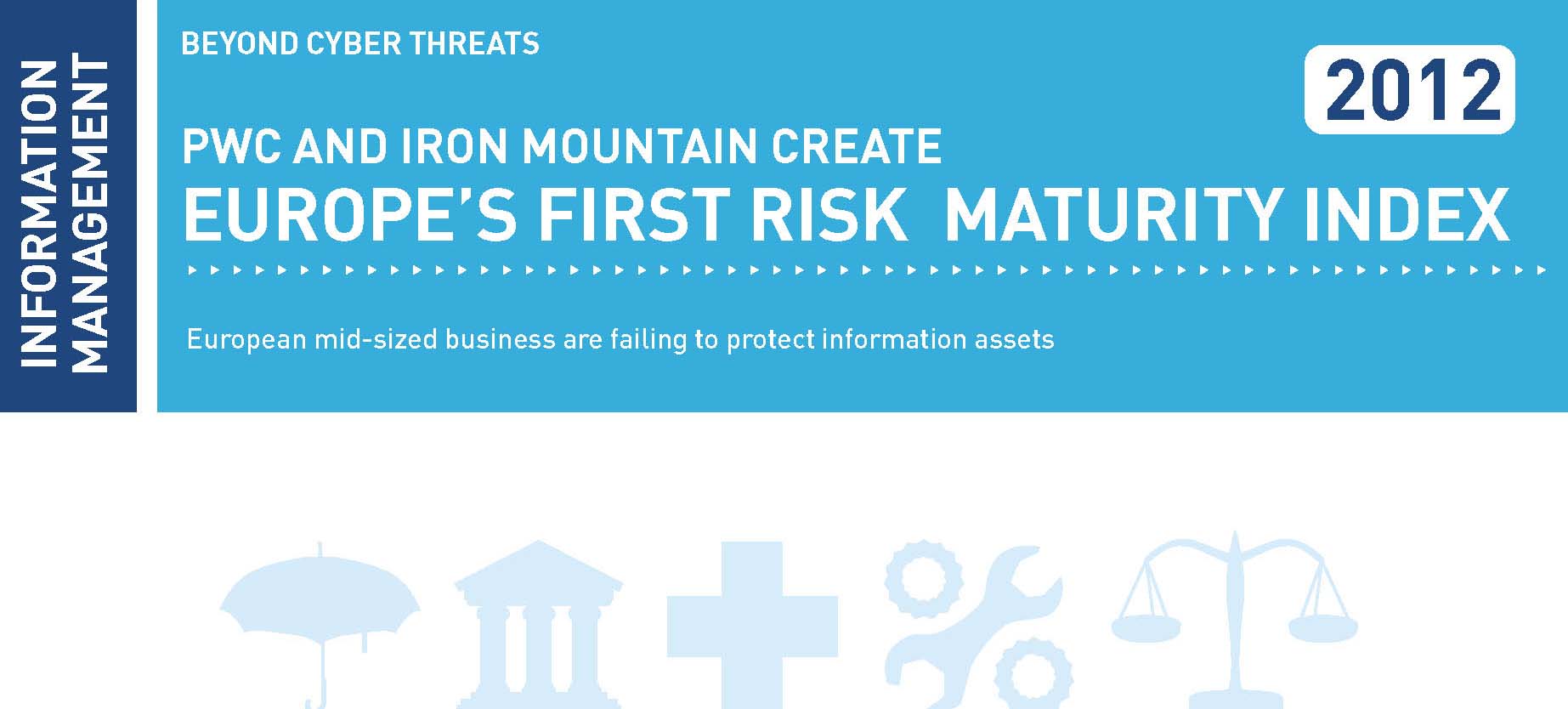 INFORMATION MANAGEMENT

BEYOND CYBER THREATS

2012

PWC AND IRON MOUNTAIN CREATE
EUROPE'S FIRST RISK MATURITY INDEX

European mid-sized business are failing to protect information assets